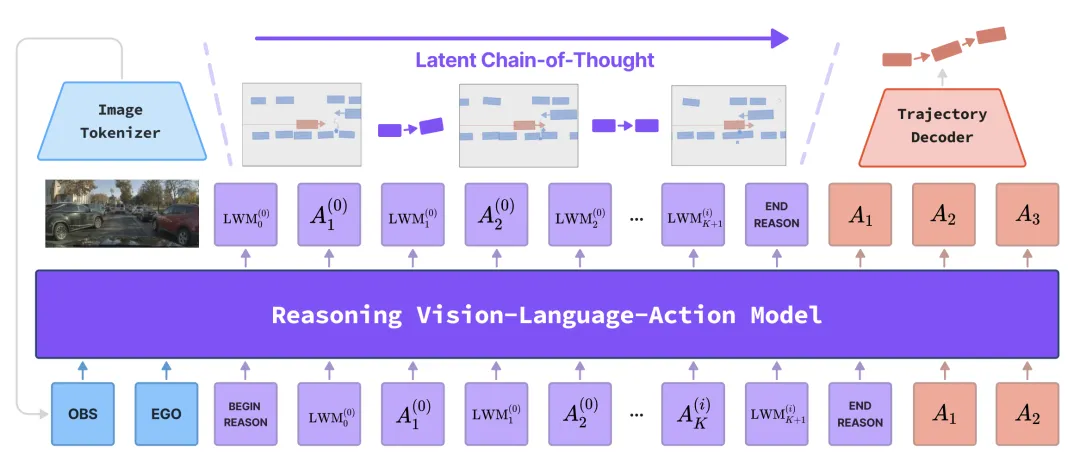 Latent Chain-of-Thought

Image Tokenizer

Trajectory Decoder

$\mathrm{LWM}_0^{(0)}$ $A_1^{(0)}$ $\mathrm{LWM}_1^{(0)}$ $A_2^{(0)}$ $\mathrm{LWM}_2^{(0)}$ ... $\mathrm{LWM}_{K+1}^{(i)}$ END REASON $A_1$ $A_2$ $A_3$

Reasoning Vision-Language-Action Model

OBS EGO BEGIN REASON $\mathrm{LWM}_0^{(0)}$ $A_1^{(0)}$ $\mathrm{LWM}_1^{(0)}$ $A_2^{(0)}$ ... $A_K^{(i)}$ $\mathrm{LWM}_{K+1}^{(i)}$ END REASON $A_1$ $A_2$